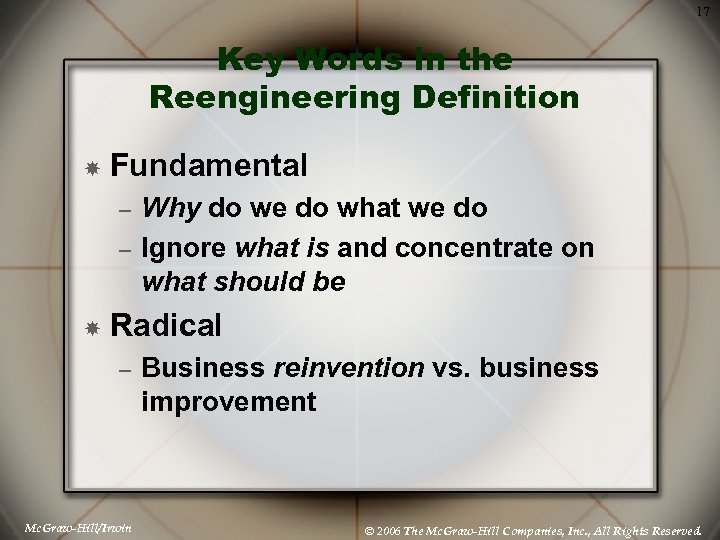 17

Key Words in the Reengineering Definition

Fundamental

– Why do we do what we do

– Ignore what is and concentrate on what should be

Radical

– Business reinvention vs. business improvement

McGraw-Hill/Irwin

© 2006 The McGraw-Hill Companies, Inc., All Rights Reserved.